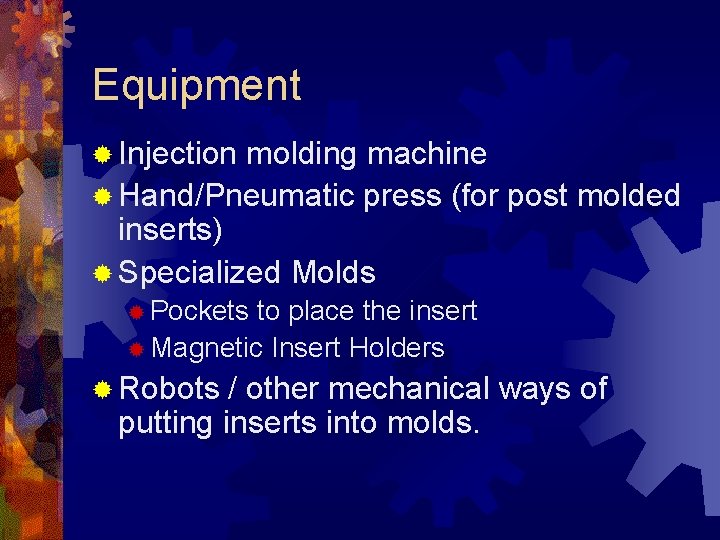 Equipment

Injection molding machine

Hand/Pneumatic press (for post molded inserts)

Specialized Molds

Pockets to place the insert

Magnetic Insert Holders

Robots / other mechanical ways of putting inserts into molds.